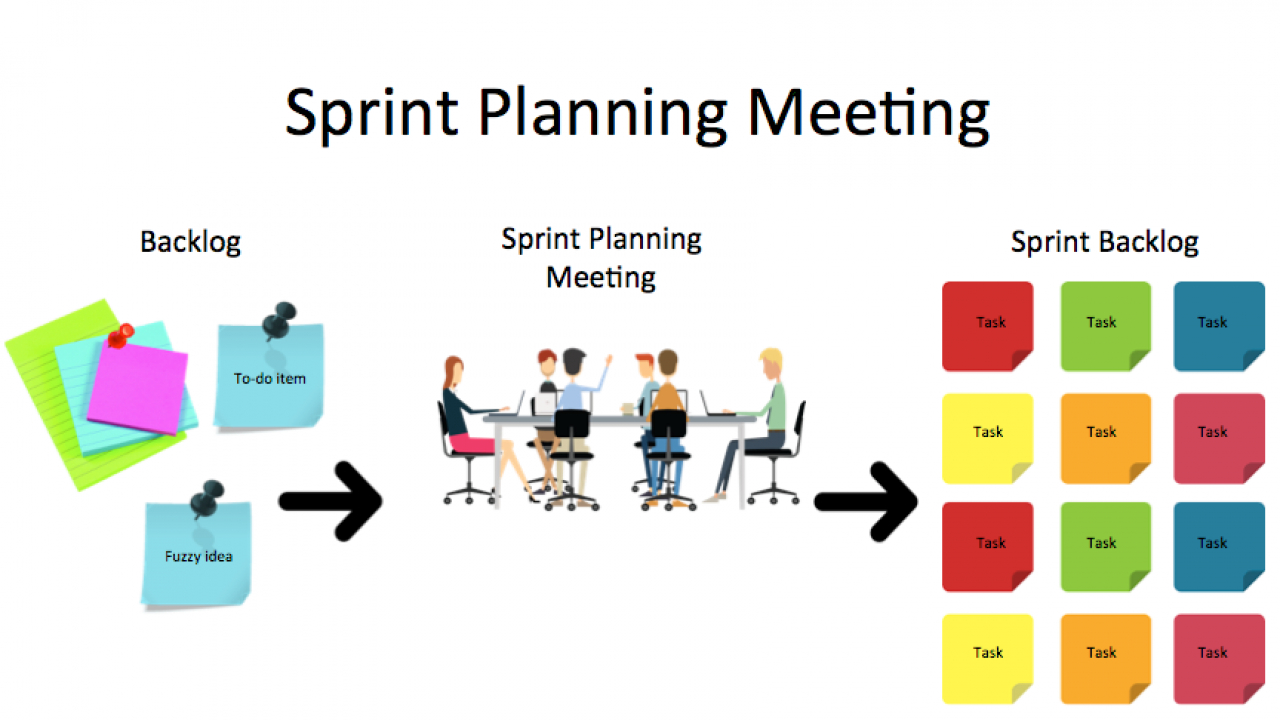 Sprint Planning Meeting

Backlog

To-do item

Fuzzy idea

Sprint Planning Meeting

Sprint Backlog

Task

Task

Task

Task

Task

Task

Task

Task

Task

Task

Task

Task